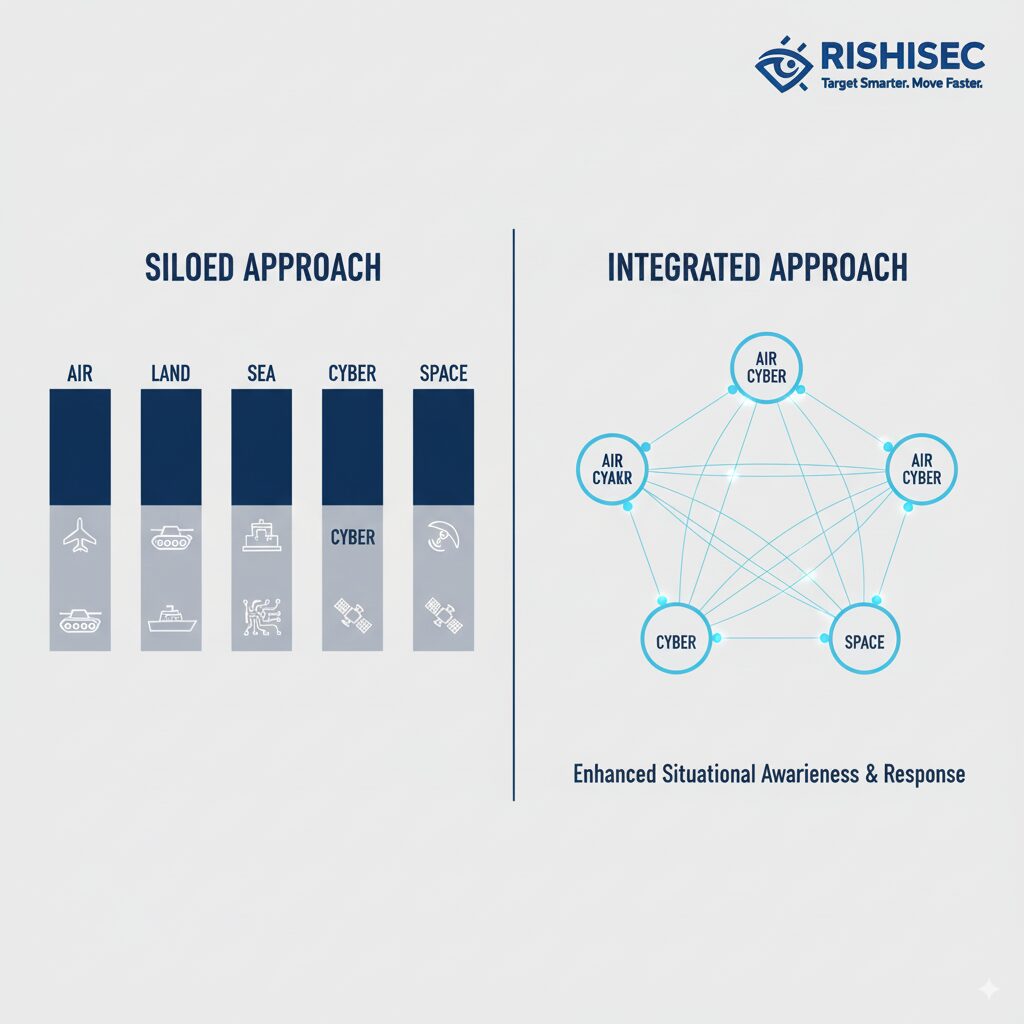 RISHISEC
Target Smarter. Move Faster.

SILOED APPROACH

AIR

LAND

SEA

CYBER

SPACE

CYBER

INTEGRATED APPROACH

AIR CYBER

AIR CYAKR

AIR CYBER

CYBER

SPACE

Enhanced Situational Awarieness & Response